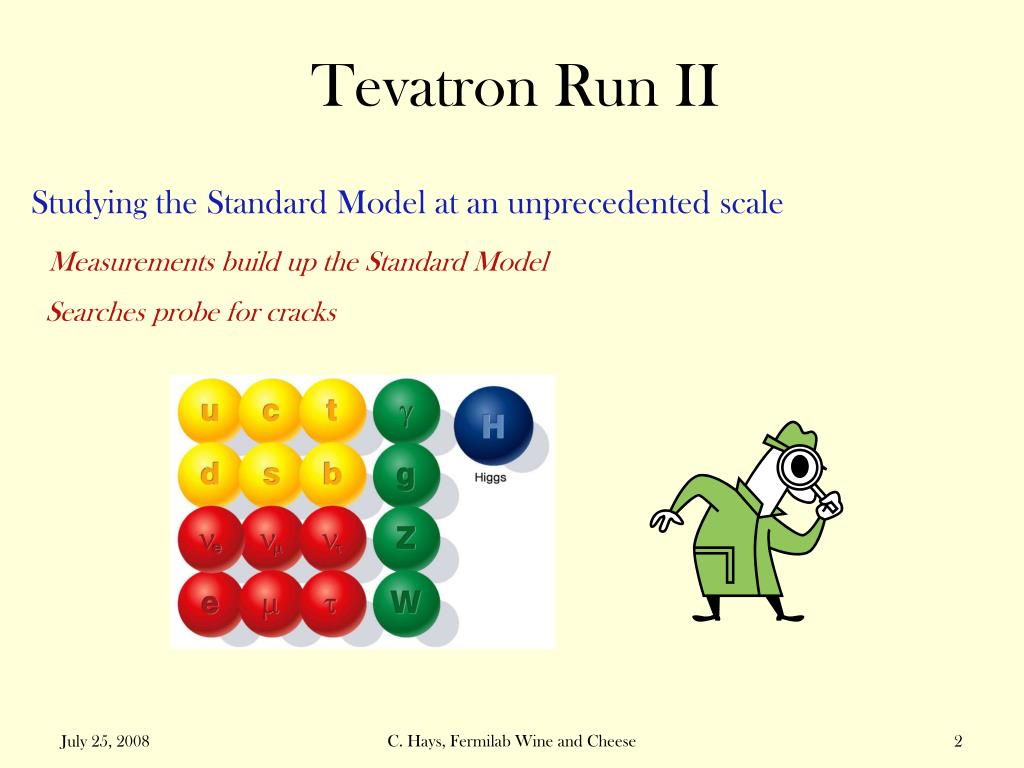 Tevatron Run II

Studying the Standard Model at an unprecedented scale

Measurements build up the Standard Model

Searches probe for cracks

u c t $\gamma$ H
d s b g Higgs
$\nu_e$ $\nu_\mu$ $\nu_\tau$ Z
e $\mu$ $\tau$ W

July 25, 2008 C. Hays, Fermilab Wine and Cheese 2